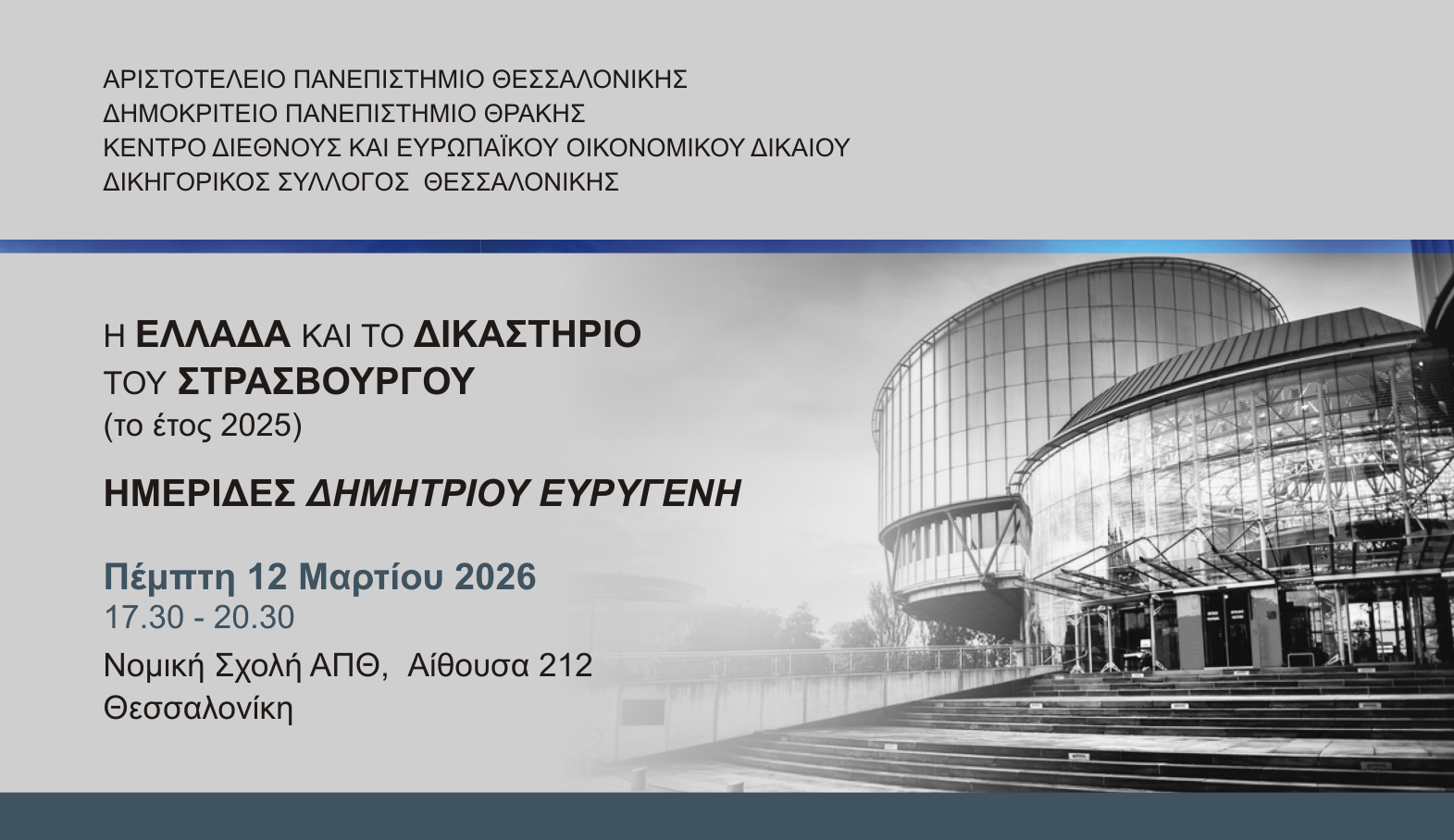 ΑΡΙΣΤΟΤΕΛΕΙΟ ΠΑΝΕΠΙΣΤΗΜΙΟ ΘΕΣΣΑΛΟΝΙΚΗΣ
ΔΗΜΟΚΡΙΤΕΙΟ ΠΑΝΕΠΙΣΤΗΜΙΟ ΘΡΑΚΗΣ
ΚΕΝΤΡΟ ΔΙΕΘΝΟΥΣ ΚΑΙ ΕΥΡΩΠΑΪΚΟΥ ΟΙΚΟΝΟΜΙΚΟΥ ΔΙΚΑΙΟΥ
ΔΙΚΗΓΟΡΙΚΟΣ ΣΥΛΛΟΓΟΣ ΘΕΣΣΑΛΟΝΙΚΗΣ

Η ΕΛΛΑΔΑ ΚΑΙ ΤΟ ΔΙΚΑΣΤΗΡΙΟ ΤΟΥ ΣΤΡΑΣΒΟΥΡΓΟΥ
(το έτος 2025)

ΗΜΕΡΙΔΕΣ ΔΗΜΗΤΡΙΟΥ ΕΥΡΥΓΕΝΗ

Πέμπτη 12 Μαρτίου 2026
17.30 - 20.30
Νομική Σχολή ΑΠΘ, Αίθουσα 212
Θεσσαλονίκη